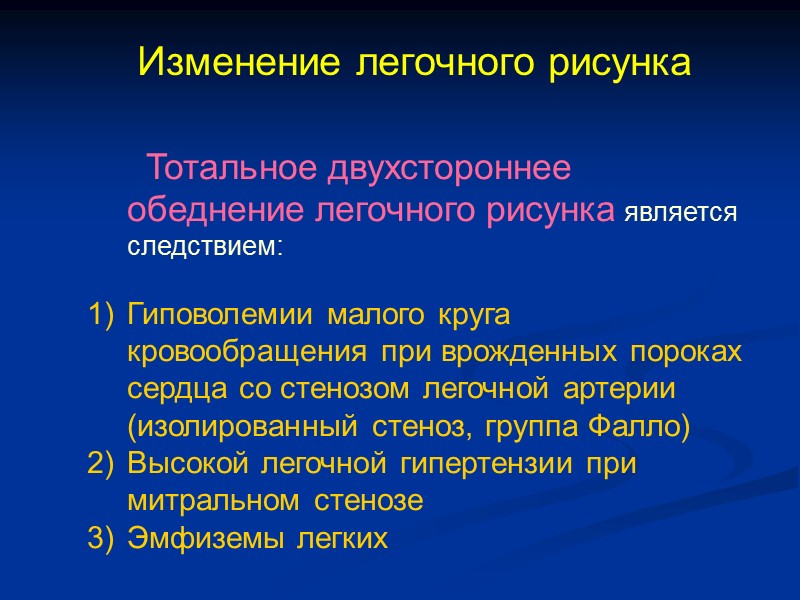 Изменение легочного рисунка

Тотальное двухстороннее обеднение легочного рисунка является следствием:

1) Гиповолемии малого круга кровообращения при врожденных пороках сердца со стенозом легочной артерии (изолированный стеноз, группа Фалло)
2) Высокой легочной гипертензии при митральном стенозе
3) Эмфиземы легких